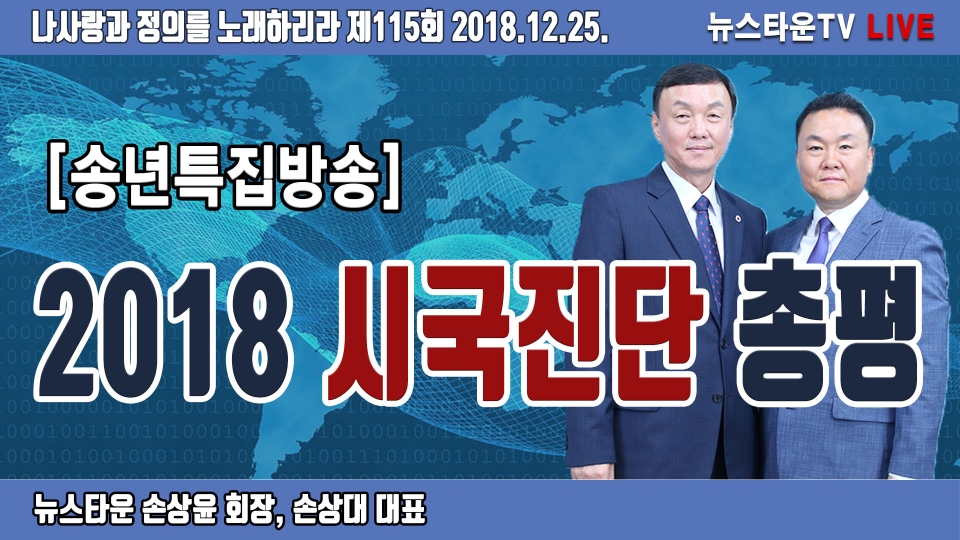 나사랑과 정의를 노래하리라 제115회 2018.12.25.

뉴스타운TV LIVE

[송년특집방송]

2018 시국진단 총평

뉴스타운 손상윤 회장, 손상대 대표